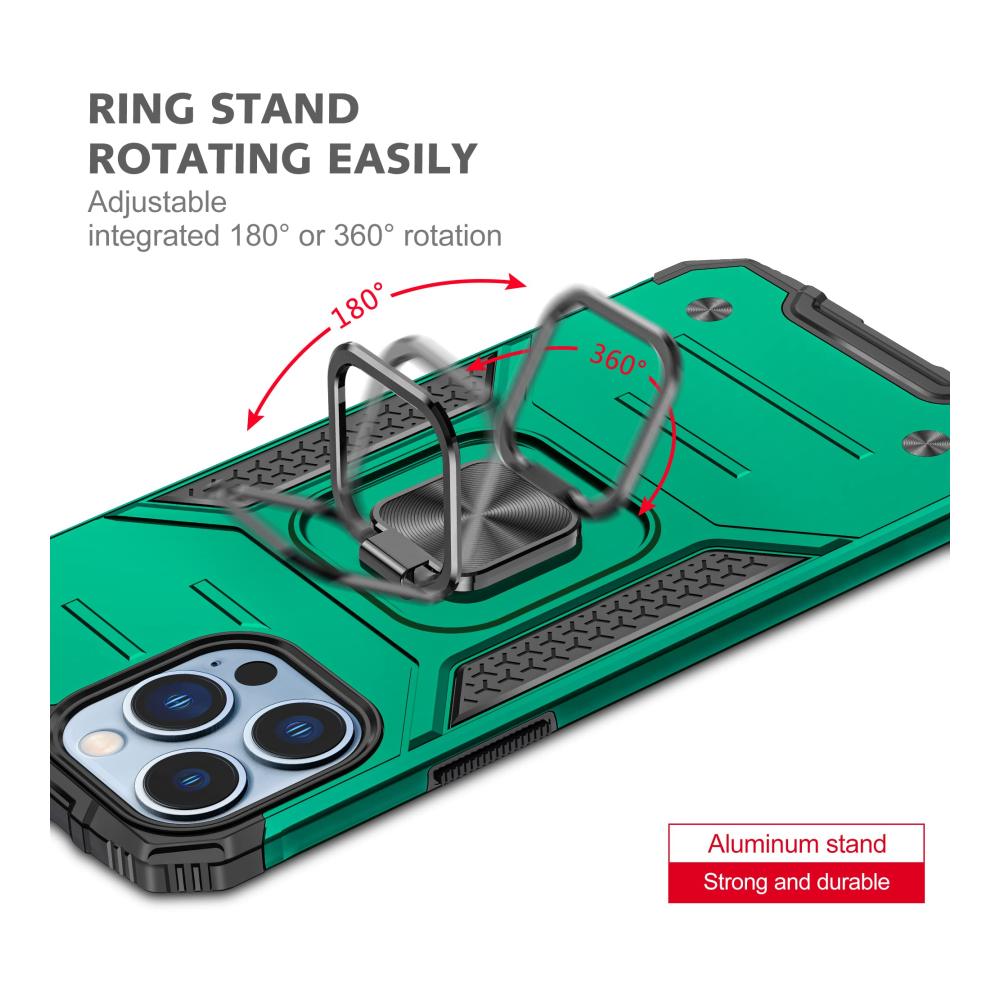 RING STAND
ROTATING EASILY
Adjustable
integrated 180° or 360° rotation

180°

360°

Aluminum stand
Strong and durable